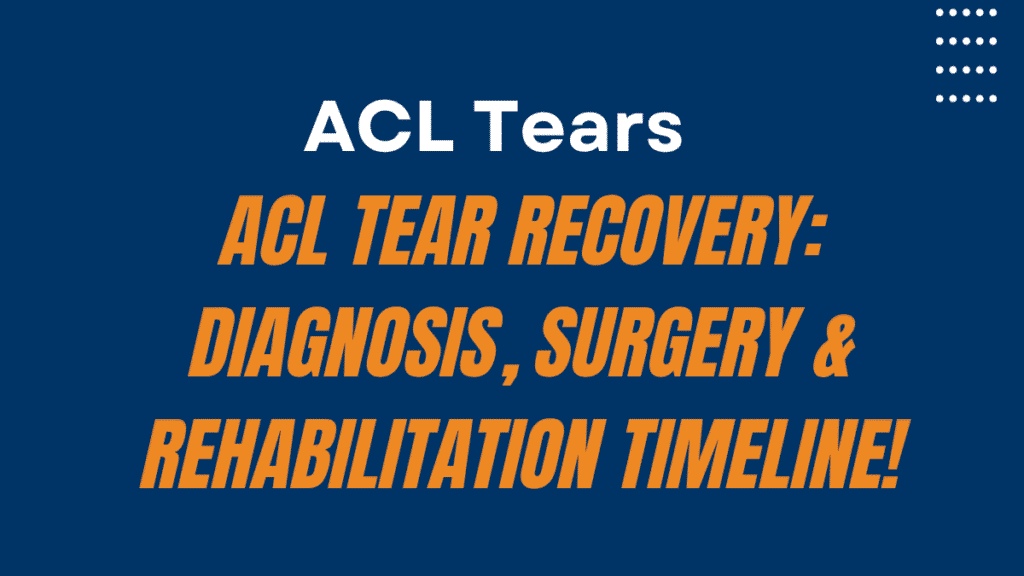 ACL Tears

ACL TEAR RECOVERY: DIAGNOSIS, SURGERY & REHABILITATION TIMELINE!